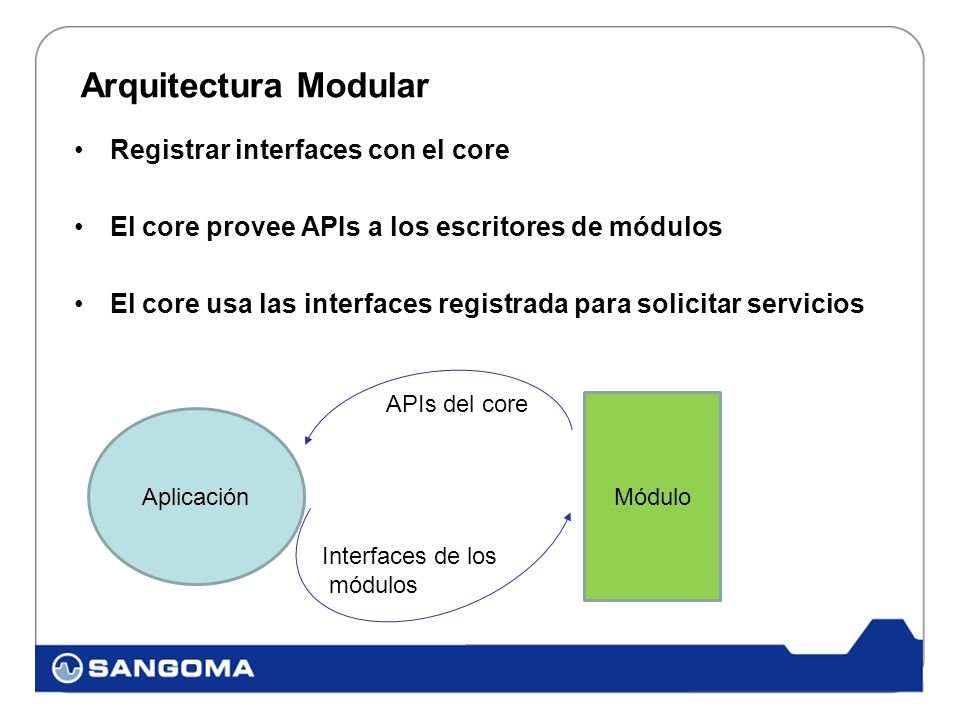 Arquitectura Modular

• Registrar interfaces con el core

• El core provee APIs a los escritores de módulos

• El core usa las interfaces registrada para solicitar servicios

APIs del core

Aplicación

Módulo

Interfaces de los módulos

SANGOMA